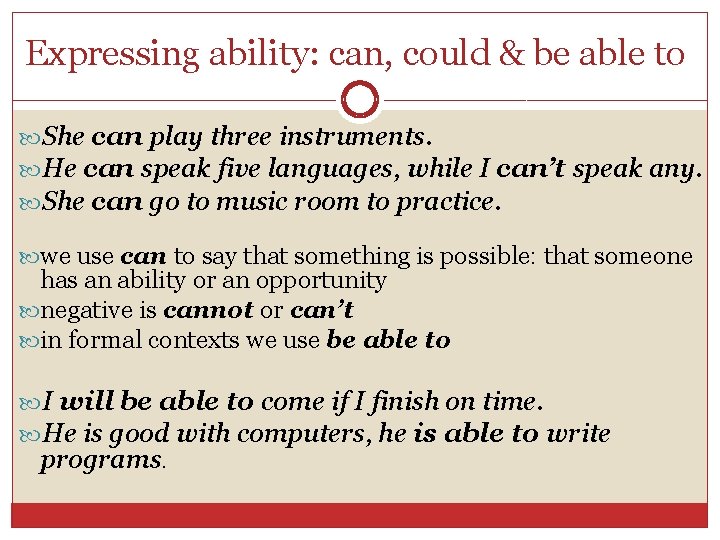 Expressing ability: can, could & be able to

She can play three instruments.
He can speak five languages, while I can't speak any.
She can go to music room to practice.

we use can to say that something is possible: that someone has an ability or an opportunity
negative is cannot or can't
in formal contexts we use be able to

I will be able to come if I finish on time.
He is good with computers, he is able to write programs.